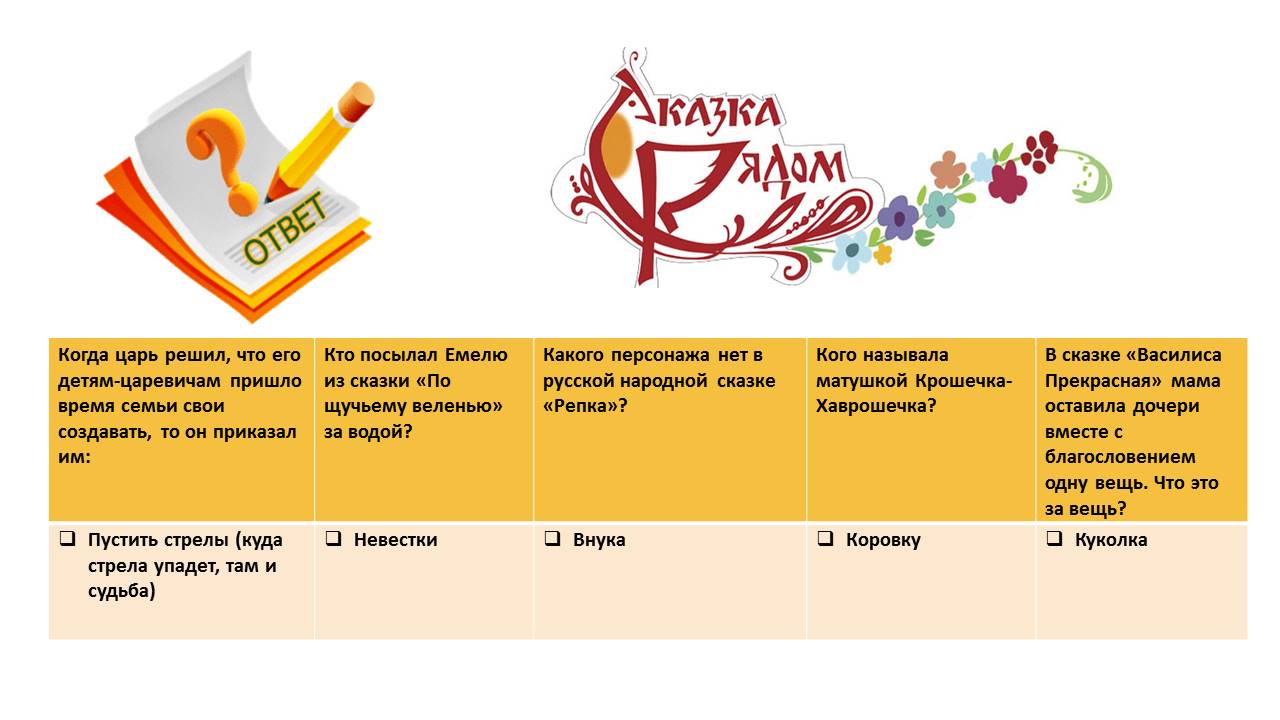 ОТВЕТ

Сказка Рядом

| Когда царь решил, что его детям-царевичам пришло время семьи свои создавать, то он приказал им: | Кто посылал Емелю из сказки «По щучьему веленью» за водой? | Какого персонажа нет в русской народной сказке «Репка»? | Кого называла матушкой Крошечка-Хаврошечка? | В сказке «Василиса Прекрасная» мама оставила дочери вместе с благословением одну вещь. Что это за вещь? |
|---|---|---|---|---|
| ❑ Пустить стрелы (куда стрела упадет, там и судьба) | ❑ Невестки | ❑ Внука | ❑ Коровку | ❑ Куколка |